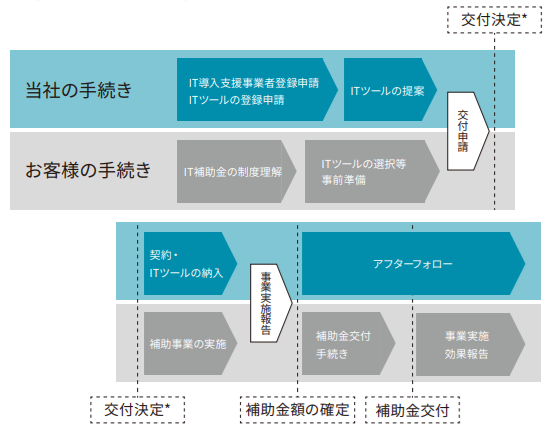 交付決定*

当社の手続き

IT導入支援事業者登録申請
ITツールの登録申請

ITツールの提案

交付申請

お客様の手続き

IT補助金の制度理解

ITツールの選択等
事前準備

契約・
ITツールの納入

事業実施報告

アフターフォロー

補助事業の実施

補助金交付
手続き

事業実施
効果報告

交付決定*

補助金額の確定

補助金交付